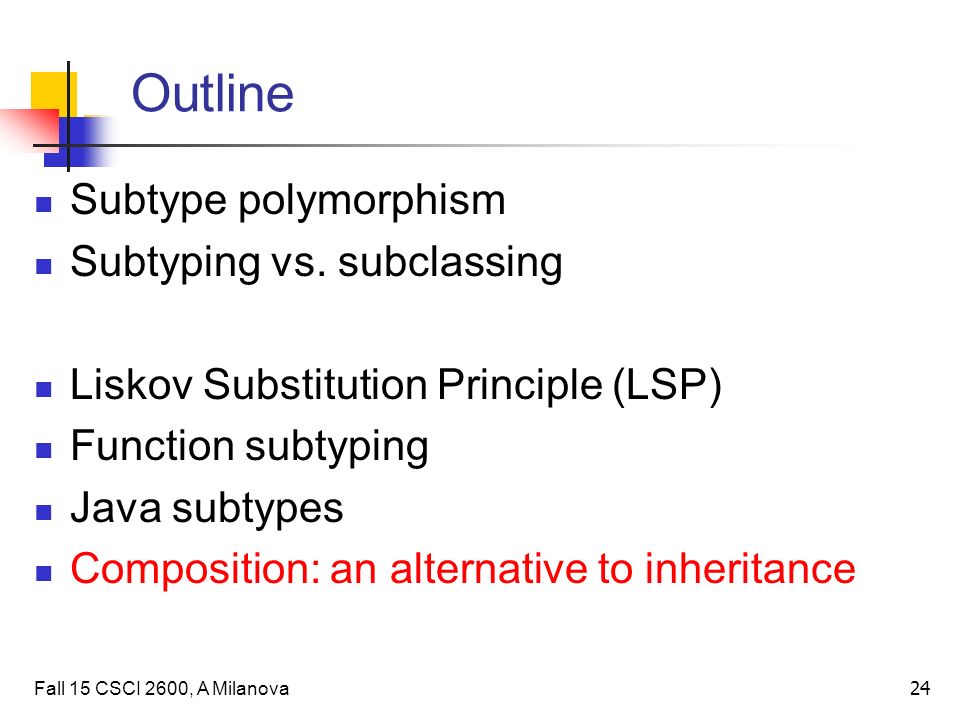 Outline

- Subtype polymorphism
- Subtyping vs. subclassing

- Liskov Substitution Principle (LSP)
- Function subtyping
- Java subtypes
- Composition: an alternative to inheritance

Fall 15 CSCI 2600, A Milanova

24